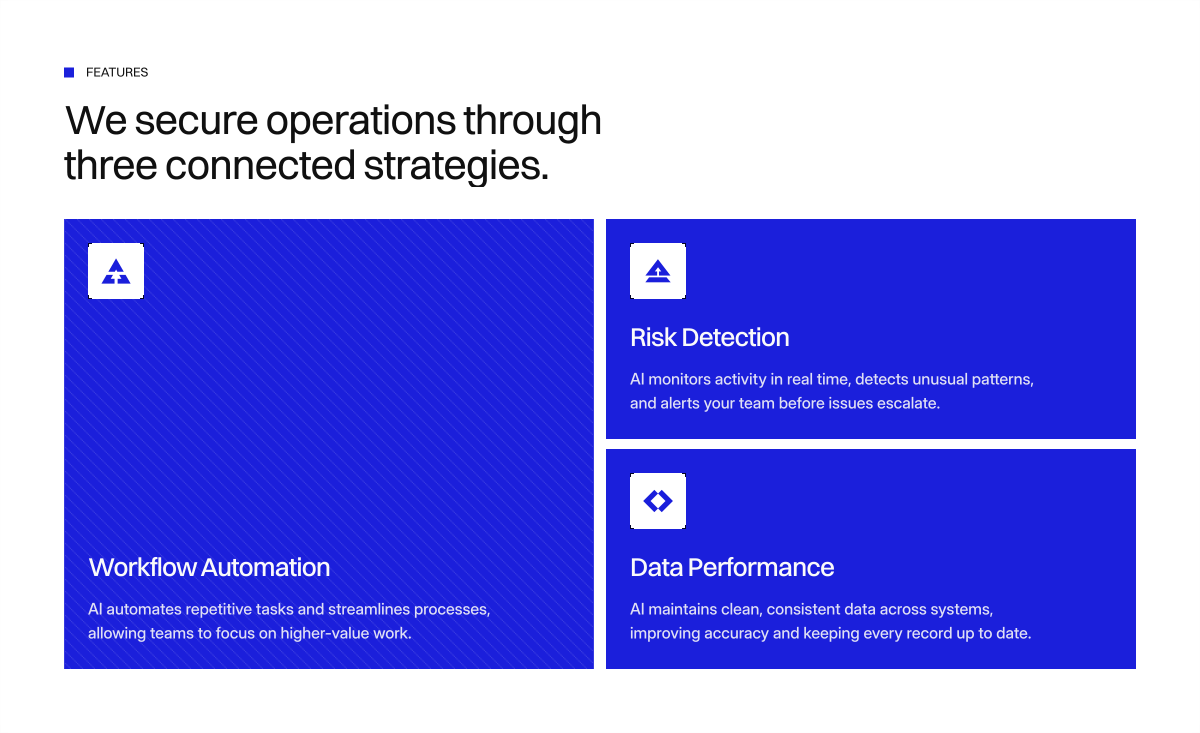 FEATURES

We secure operations through three connected strategies.

Workflow Automation

AI automates repetitive tasks and streamlines processes, allowing teams to focus on higher-value work.

Risk Detection

AI monitors activity in real time, detects unusual patterns, and alerts your team before issues escalate.

Data Performance

AI maintains clean, consistent data across systems, improving accuracy and keeping every record up to date.